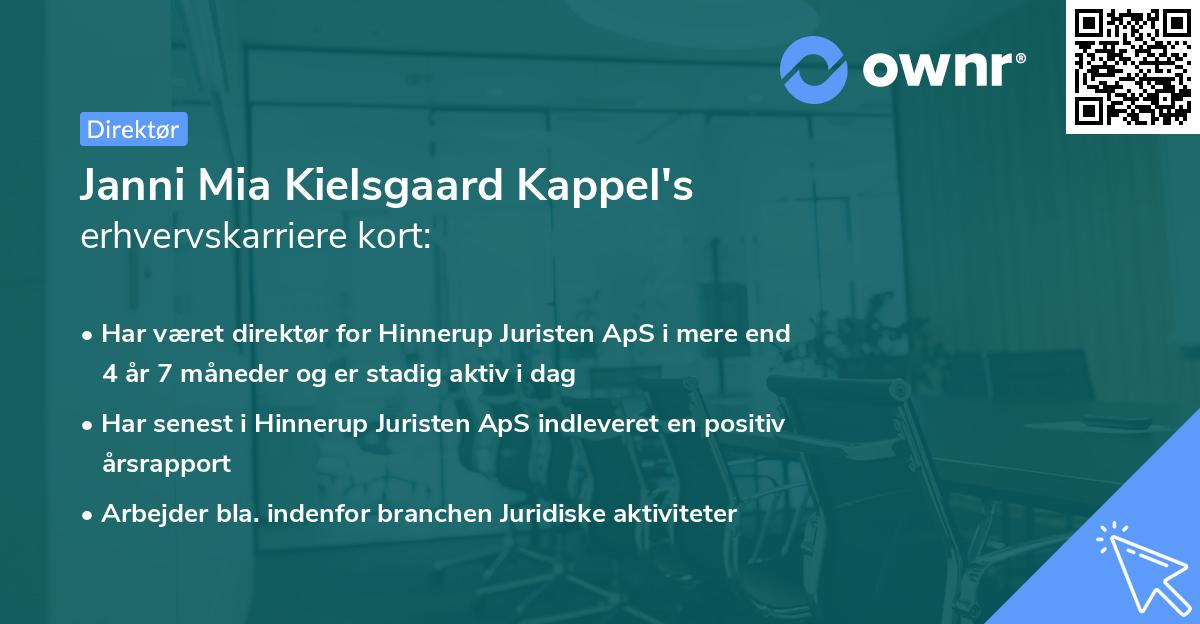 ownr®

Direktør

Janni Mia Kielsgaard Kappel's
erhvervskarriere kort:

• Har været direktør for Hinnerup Juristen ApS i mere end 4 år 7 måneder og er stadig aktiv i dag
• Har senest i Hinnerup Juristen ApS indleveret en positiv årsrapport
• Arbejder bla. indenfor branchen Juridiske aktiviteter